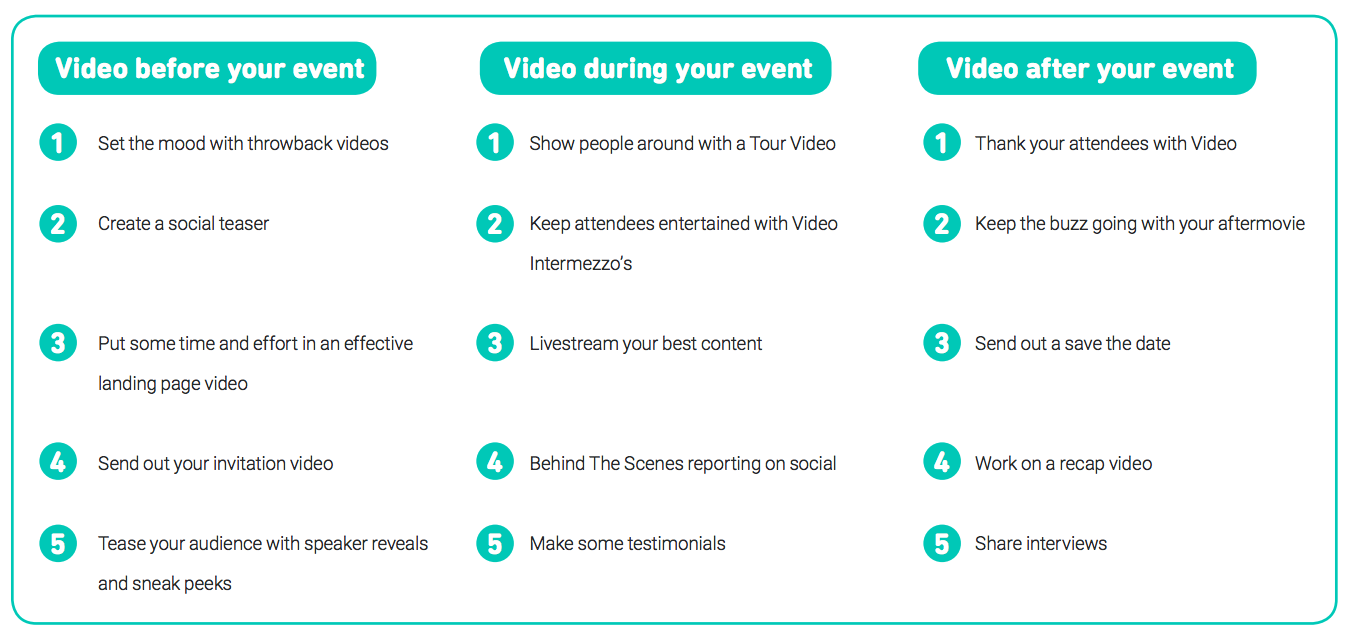 Video before your event

1 Set the mood with throwback videos

2 Create a social teaser

3 Put some time and effort in an effective landing page video

4 Send out your invitation video

5 Tease your audience with speaker reveals and sneak peeks

Video during your event

1 Show people around with a Tour Video

2 Keep attendees entertained with Video Intermezzo's

3 Livestream your best content

4 Behind The Scenes reporting on social

5 Make some testimonials

Video after your event

1 Thank your attendees with Video

2 Keep the buzz going with your aftermovie

3 Send out a save the date

4 Work on a recap video

5 Share interviews